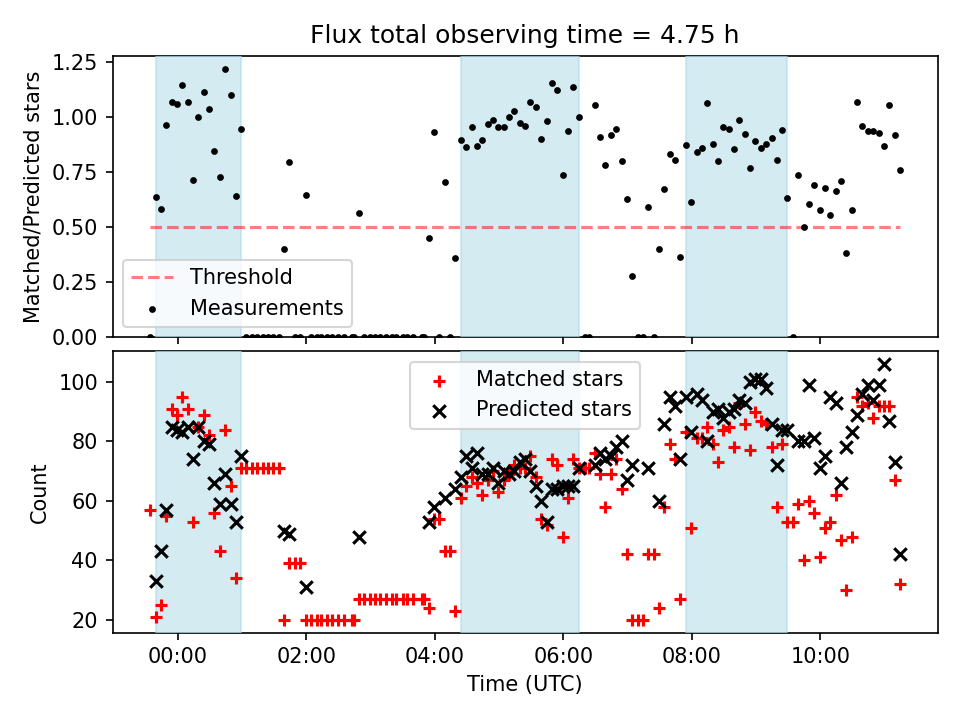 Flux total observing time = 4.75 h

Matched/Predicted stars

1.25
1.00
0.75
0.50
0.25
0.00

Threshold
Measurements

Count

100
80
60
40
20

Matched stars
Predicted stars

00:00 02:00 04:00 06:00 08:00 10:00

Time (UTC)